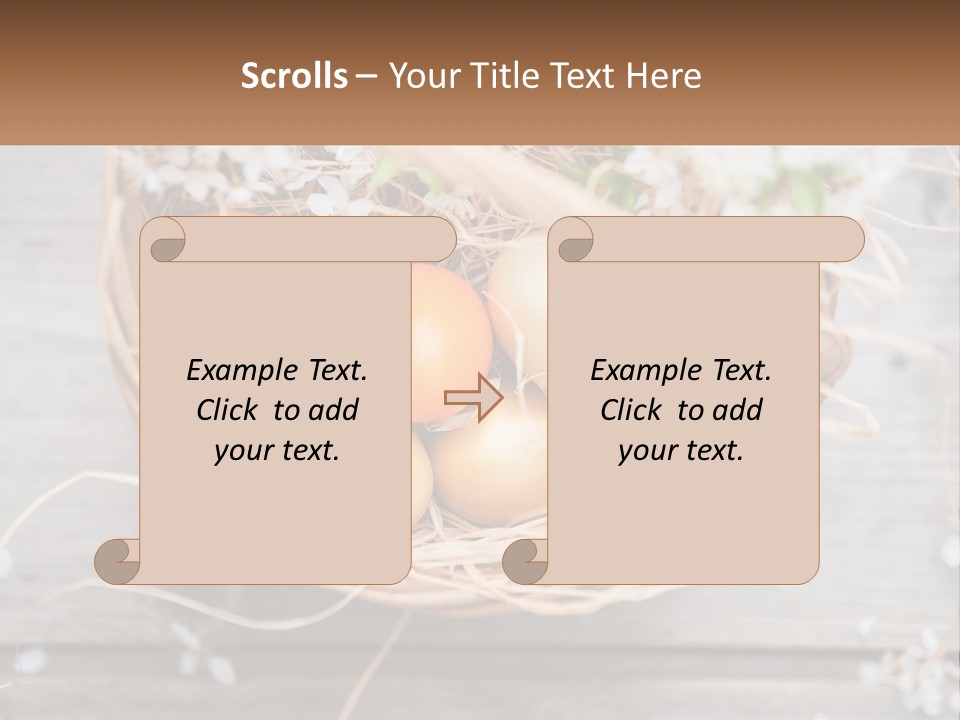 Scrolls – Your Title Text Here

Example Text. Click to add your text.

Example Text. Click to add your text.